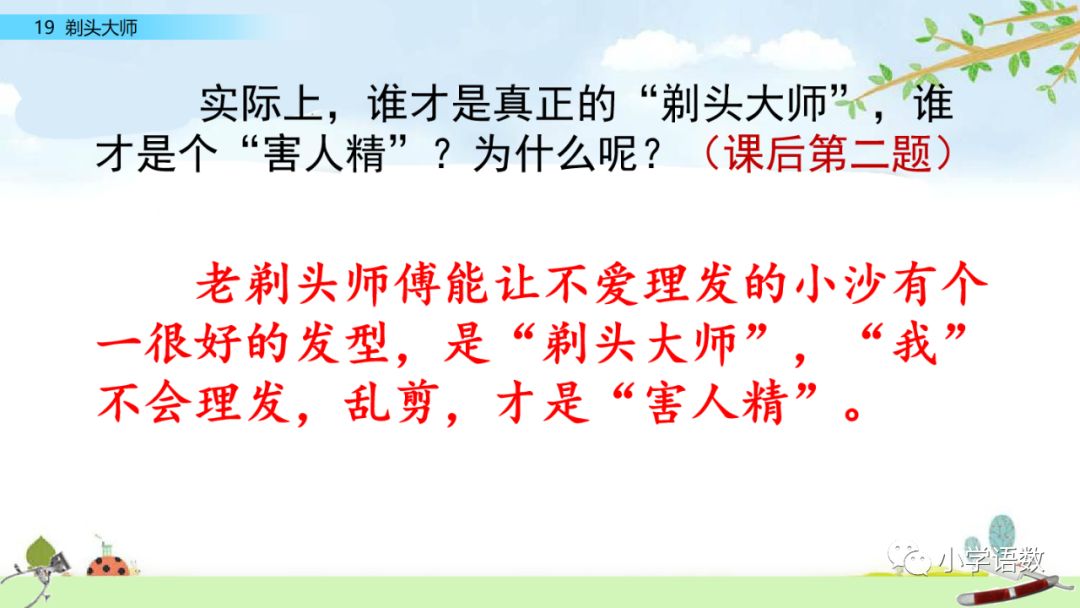 19 剃头大师

实际上，谁才是真正的“剃头大师”，谁才是个“害人精”？为什么呢？（课后第二题）

老剃头师傅能让不爱理发的小沙有个一很好的发型，是“剃头大师”，“我”不会理发，乱剪，才是“害人精”。

小学语数